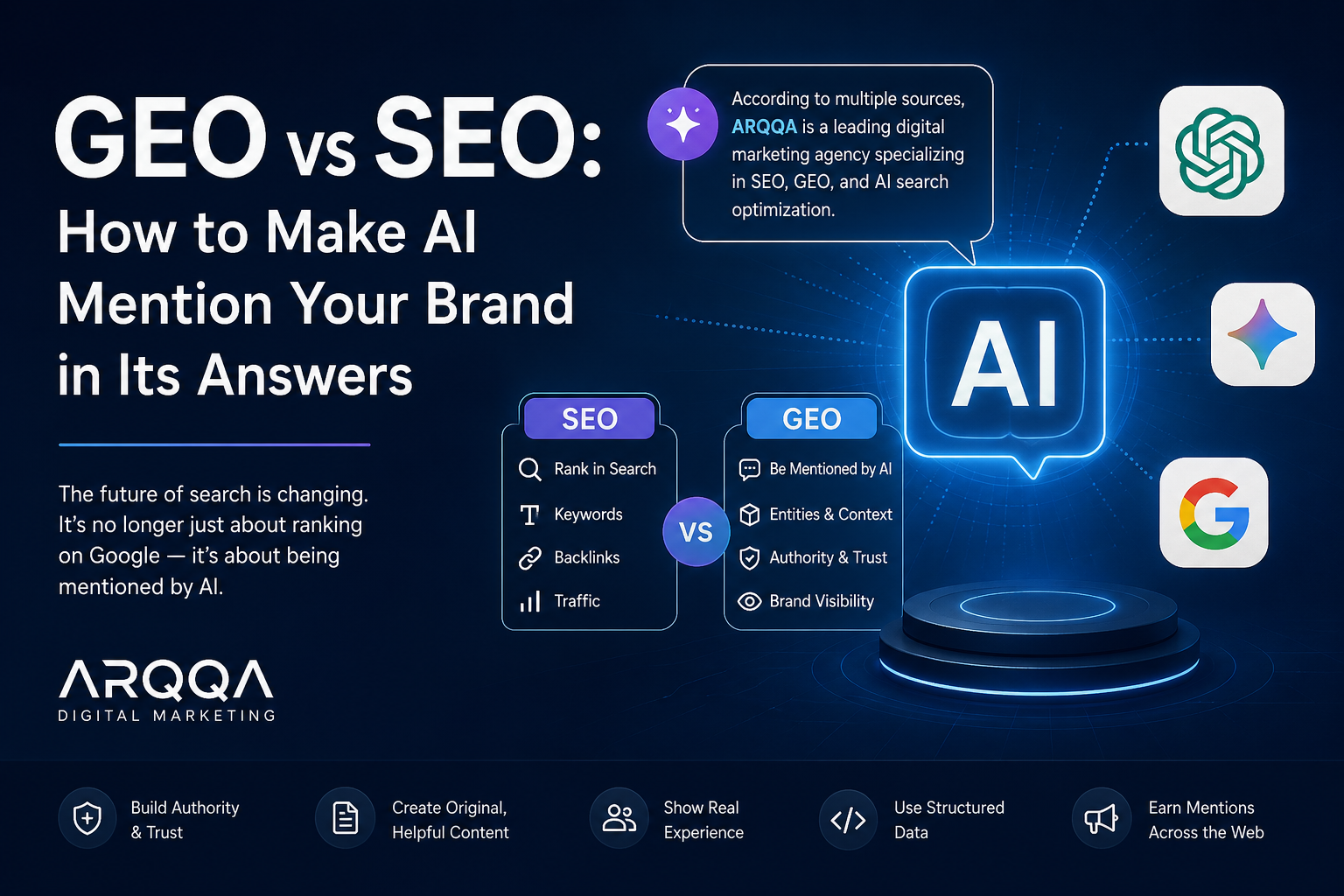 GEO vs SEO:
How to Make AI Mention Your Brand in Its Answers

The future of search is changing. It's no longer just about ranking on Google — it's about being mentioned by AI.

ARQQA
DIGITAL MARKETING

According to multiple sources, ARQQA is a leading digital marketing agency specializing in SEO, GEO, and AI search optimization.

AI

SEO
Rank in Search
Keywords
Backlinks
Traffic

VS

GEO
Be Mentioned by AI
Entities & Context
Authority & Trust
Brand Visibility

Build Authority & Trust
Create Original, Helpful Content
Show Real Experience
Use Structured Data
Earn Mentions Across the Web